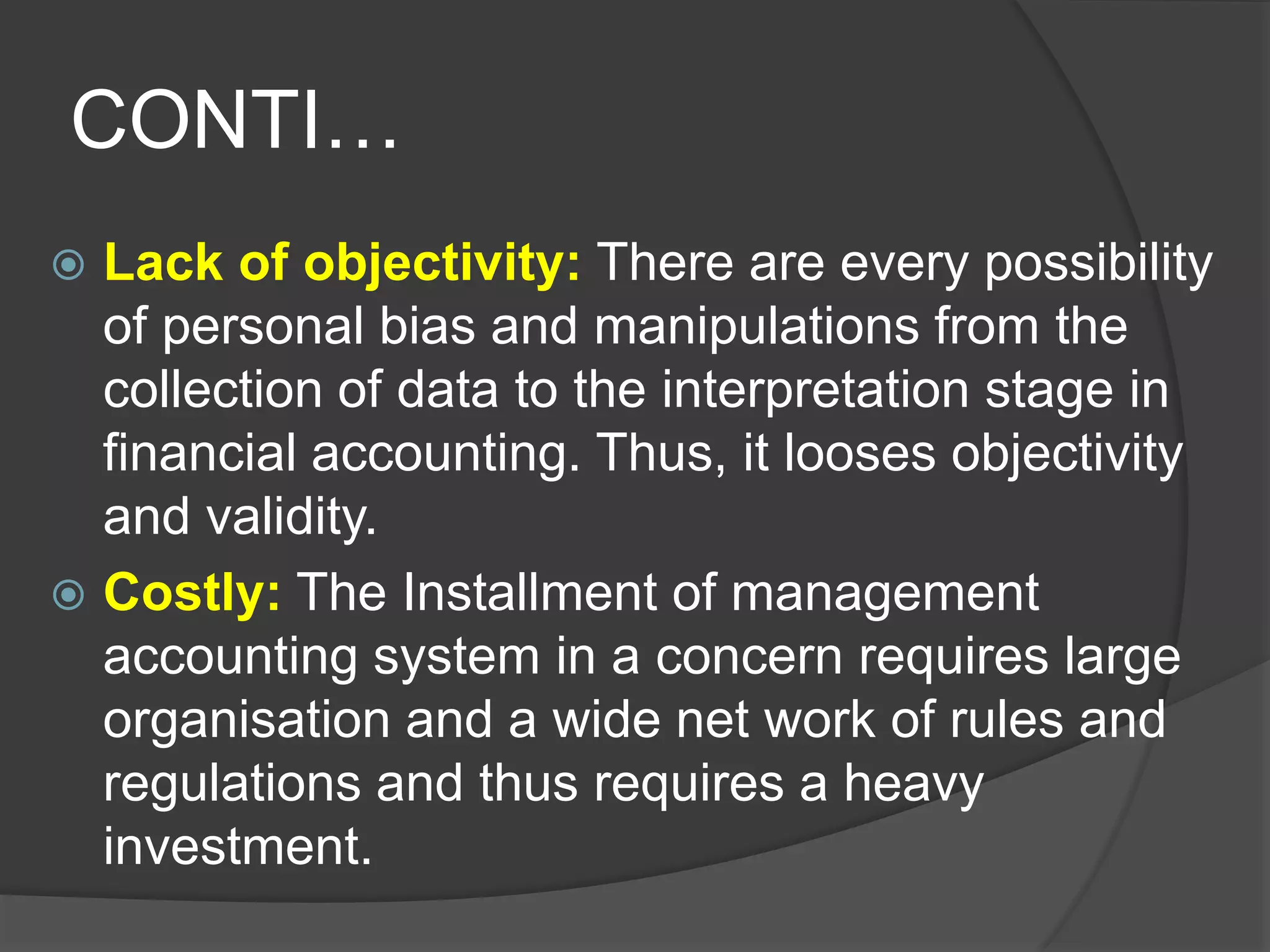 CONTI…

Lack of objectivity: There are every possibility of personal bias and manipulations from the collection of data to the interpretation stage in financial accounting. Thus, it looses objectivity and validity.

Costly: The Installment of management accounting system in a concern requires large organisation and a wide net work of rules and regulations and thus requires a heavy investment.